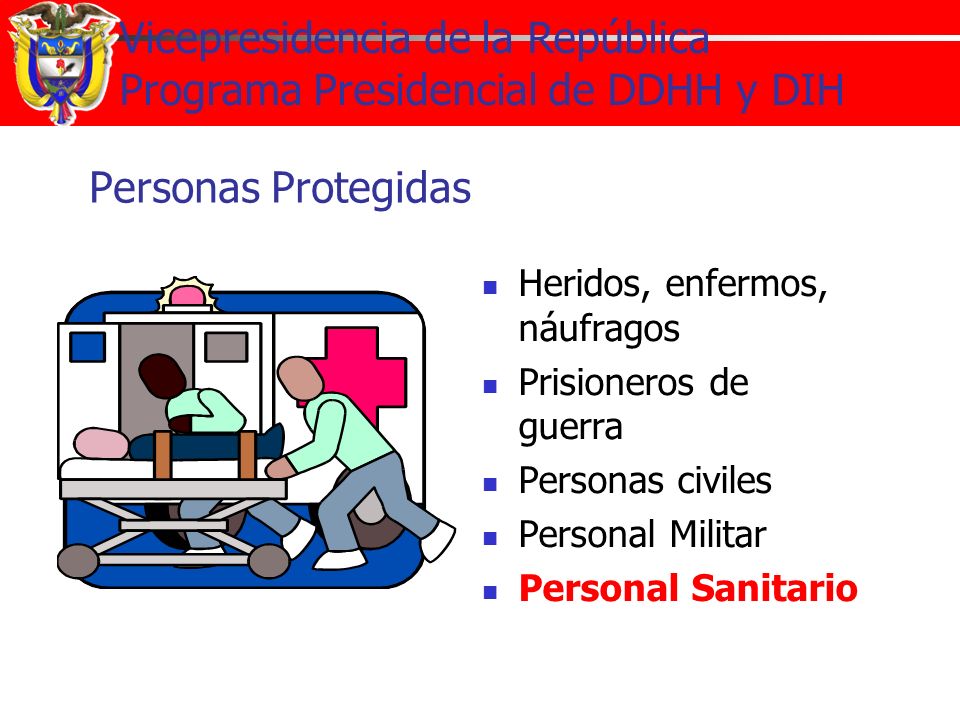 Vicepresidencia de la República
Programa Presidencial de DDHH y DIH

Personas Protegidas

- Heridos, enfermos, náufragos
- Prisioneros de guerra
- Personas civiles
- Personal Militar
- Personal Sanitario